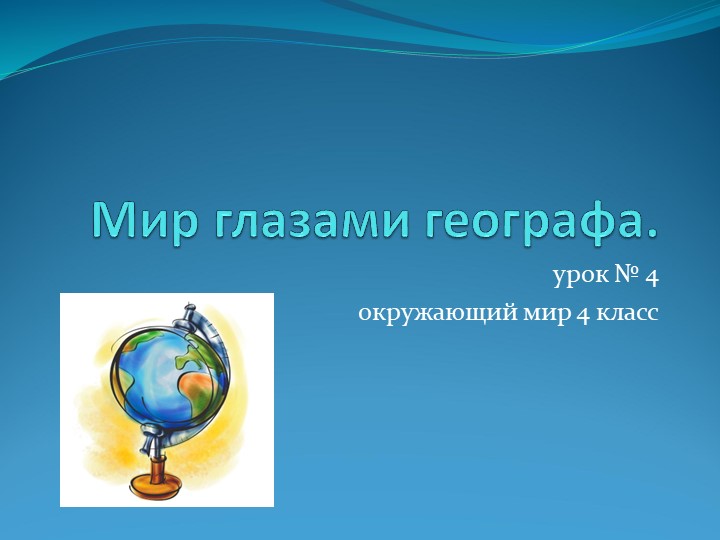 Мир глазами географа.

урок № 4

окружающий мир 4 класс